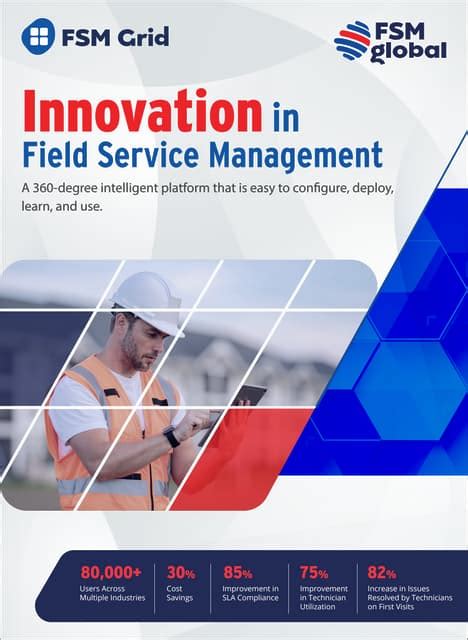 FSM Grid

FSM global

Innovation in Field Service Management

A 360-degree intelligent platform that is easy to configure, deploy, learn, and use.

80,000+
Users Across Multiple Industries

30%
Cost Savings

85%
Improvement in SLA Compliance

75%
Improvement in Technician Utilization

82%
Increase in Issues Resolved by Technicians on First Visits